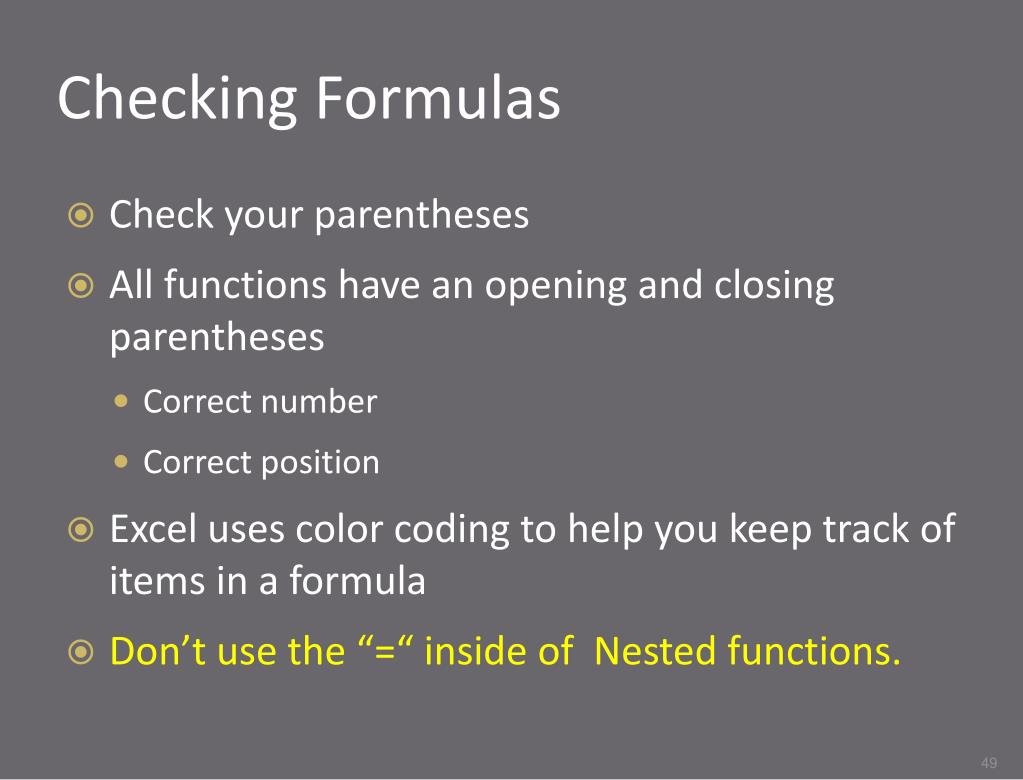 Checking Formulas

Check your parentheses

All functions have an opening and closing parentheses

Correct number

Correct position

Excel uses color coding to help you keep track of items in a formula

Don’t use the “=“ inside of  Nested functions.

49